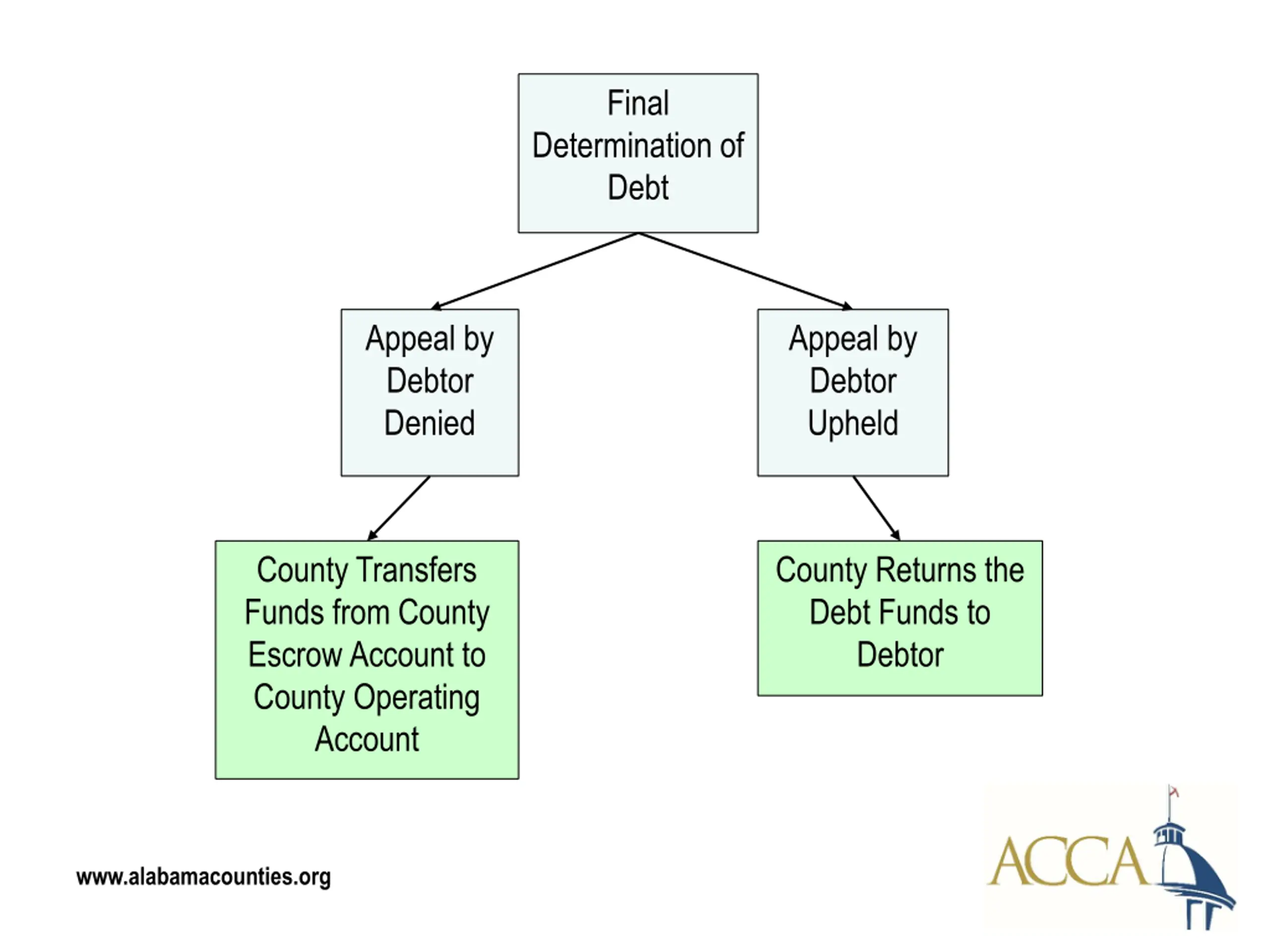 Final Determination of Debt

Appeal by Debtor Denied

Appeal by Debtor Upheld

County Transfers Funds from County Escrow Account to County Operating Account

County Returns the Debt Funds to Debtor

www.alabamacounties.org

ACCA